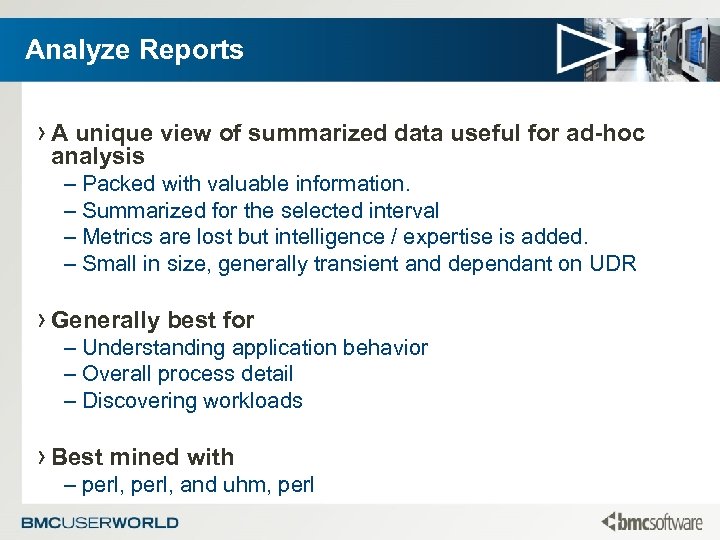 Analyze Reports

› A unique view of summarized data useful for ad-hoc analysis
– Packed with valuable information.
– Summarized for the selected interval
– Metrics are lost but intelligence / expertise is added.
– Small in size, generally transient and dependant on UDR

› Generally best for
– Understanding application behavior
– Overall process detail
– Discovering workloads

› Best mined with
– perl, perl, and uhm, perl

BMCUSERWORLD

bmcsoftware